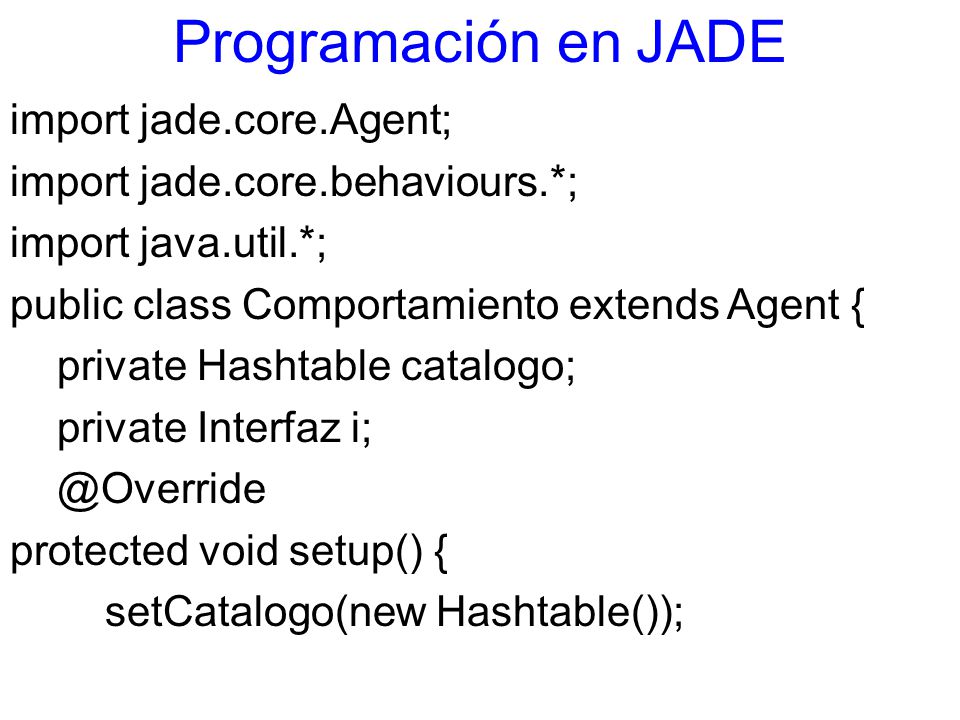 Programación en JADE

import jade.core.Agent;
import jade.core.behaviours.*;
import java.util.*;
public class Comportamiento extends Agent {
private Hashtable catalogo;
private Interfaz i;
@Override
protected void setup() {
setCatalogo(new Hashtable());